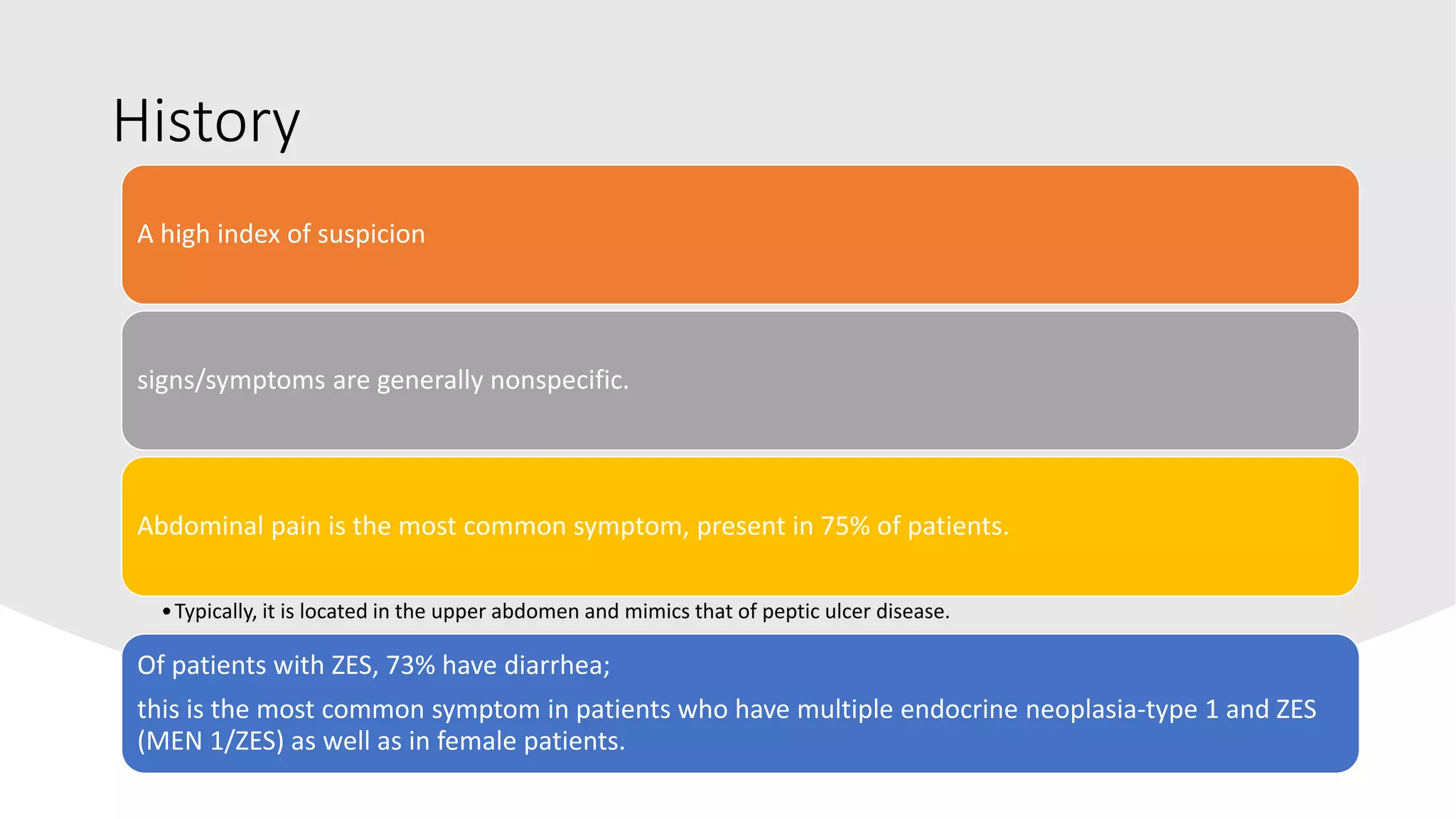 History

A high index of suspicion

signs/symptoms are generally nonspecific.

Abdominal pain is the most common symptom, present in 75% of patients.

• Typically, it is located in the upper abdomen and mimics that of peptic ulcer disease.

Of patients with ZES, 73% have diarrhea;

this is the most common symptom in patients who have multiple endocrine neoplasia-type 1 and ZES (MEN 1/ZES) as well as in female patients.